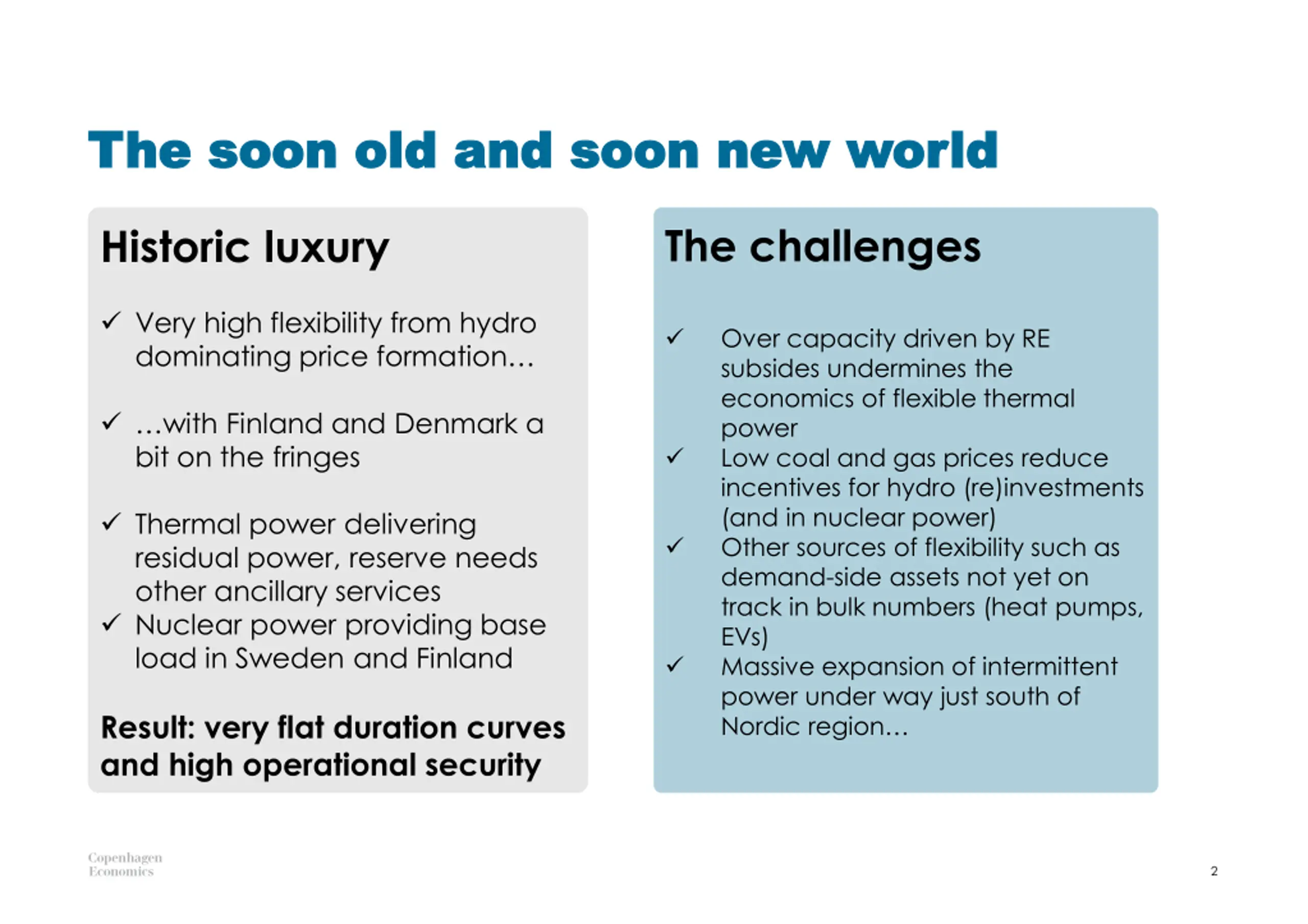 The soon old and soon new world

Historic luxury

✓ Very high flexibility from hydro dominating price formation…

✓ …with Finland and Denmark a bit on the fringes

✓ Thermal power delivering residual power, reserve needs other ancillary services

✓ Nuclear power providing base load in Sweden and Finland

Result: very flat duration curves and high operational security

The challenges

✓ Over capacity driven by RE subsides undermines the economics of flexible thermal power

✓ Low coal and gas prices reduce incentives for hydro (re)investments (and in nuclear power)

✓ Other sources of flexibility such as demand-side assets not yet on track in bulk numbers (heat pumps, EVs)

✓ Massive expansion of intermittent power under way just south of Nordic region…

Copenhagen Economics

2